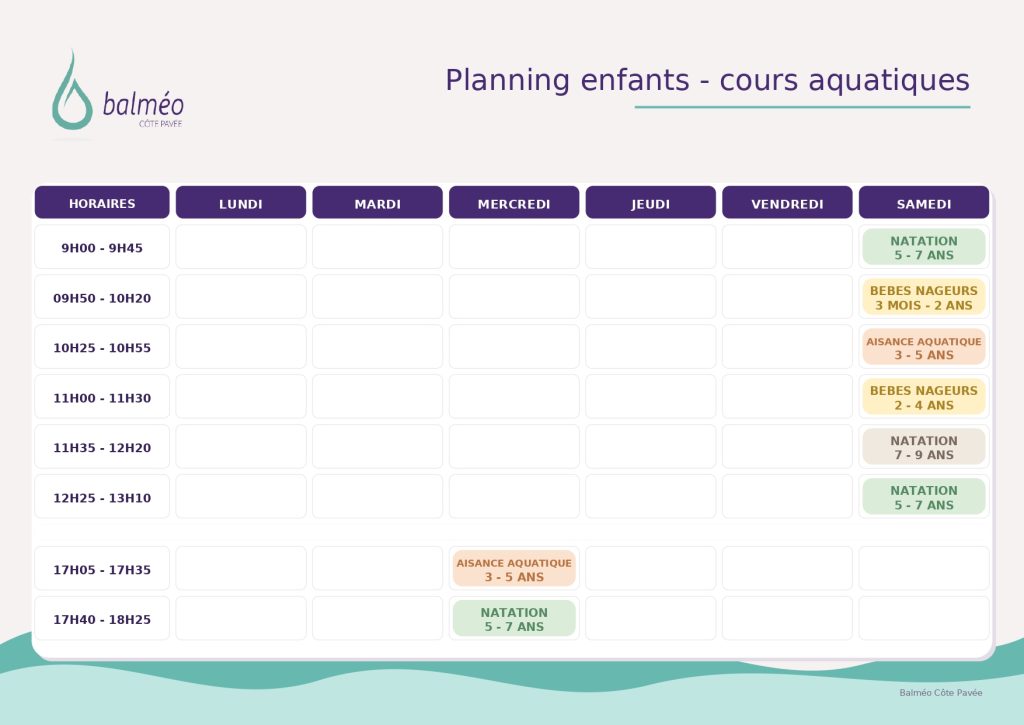 balméo
CÔTE PAVÉE

Planning enfants - cours aquatiques

| HORAIRES | LUNDI | MARDI | MERCREDI | JEUDI | VENDREDI | SAMEDI |
|---|---|---|---|---|---|---|
| 9H00 - 9H45 | | | | | | NATATION 5 - 7 ANS |
| 09H50 - 10H20 | | | | | | BEBES NAGEURS 3 MOIS - 2 ANS |
| 10H25 - 10H55 | | | | | | AISANCE AQUATIQUE 3 - 5 ANS |
| 11H00 - 11H30 | | | | | | BEBES NAGEURS 2 - 4 ANS |
| 11H35 - 12H20 | | | | | | NATATION 7 - 9 ANS |
| 12H25 - 13H10 | | | | | | NATATION 5 - 7 ANS |
| 17H05 - 17H35 | | | AISANCE AQUATIQUE 3 - 5 ANS | | | |
| 17H40 - 18H25 | | | NATATION 5 - 7 ANS | | | |

Balméo Côte Pavée